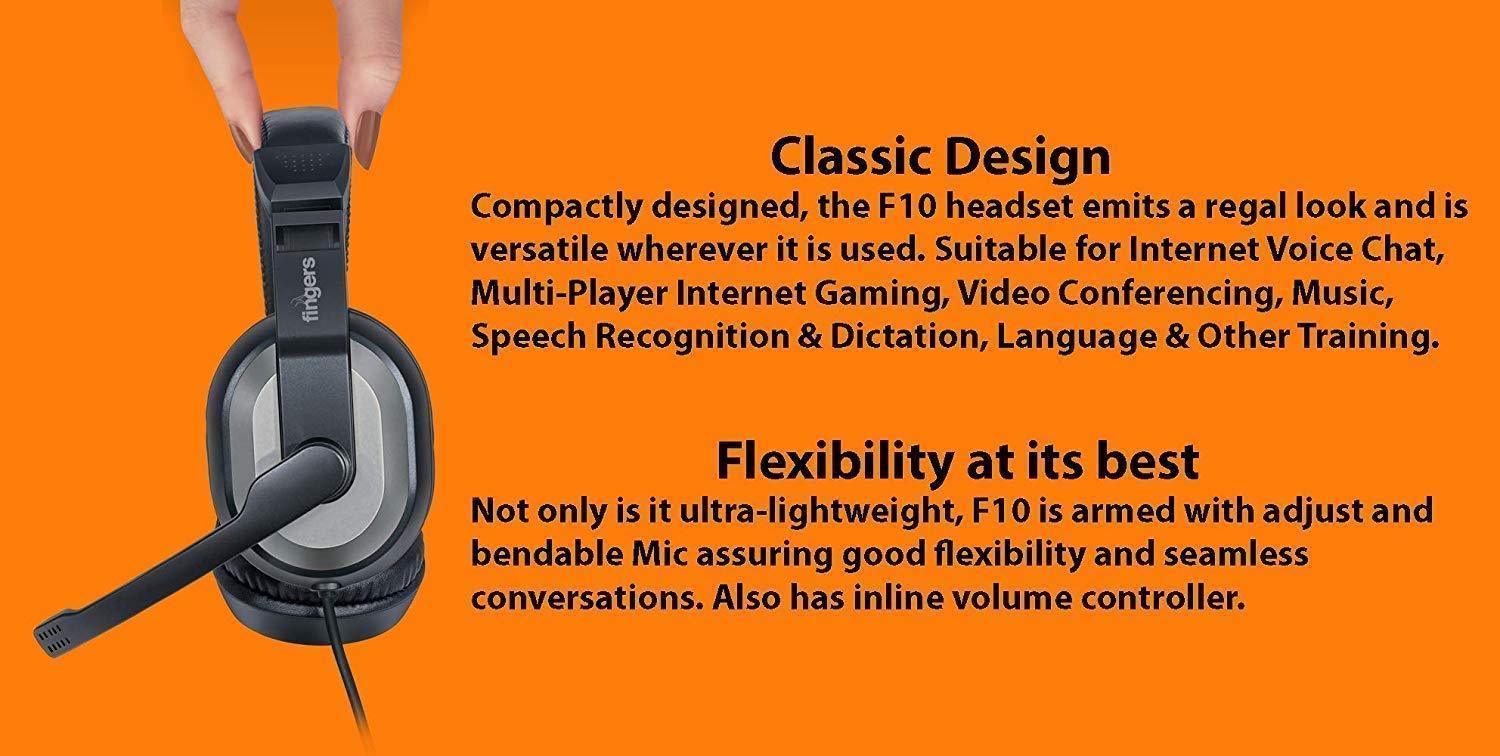 fingers

Classic Design
Compactly designed, the F10 headset emits a regal look and is versatile wherever it is used. Suitable for Internet Voice Chat, Multi-Player Internet Gaming, Video Conferencing, Music, Speech Recognition & Dictation, Language & Other Training.

Flexibility at its best
Not only is it ultra-lightweight, F10 is armed with adjust and bendable Mic assuring good flexibility and seamless conversations. Also has inline volume controller.